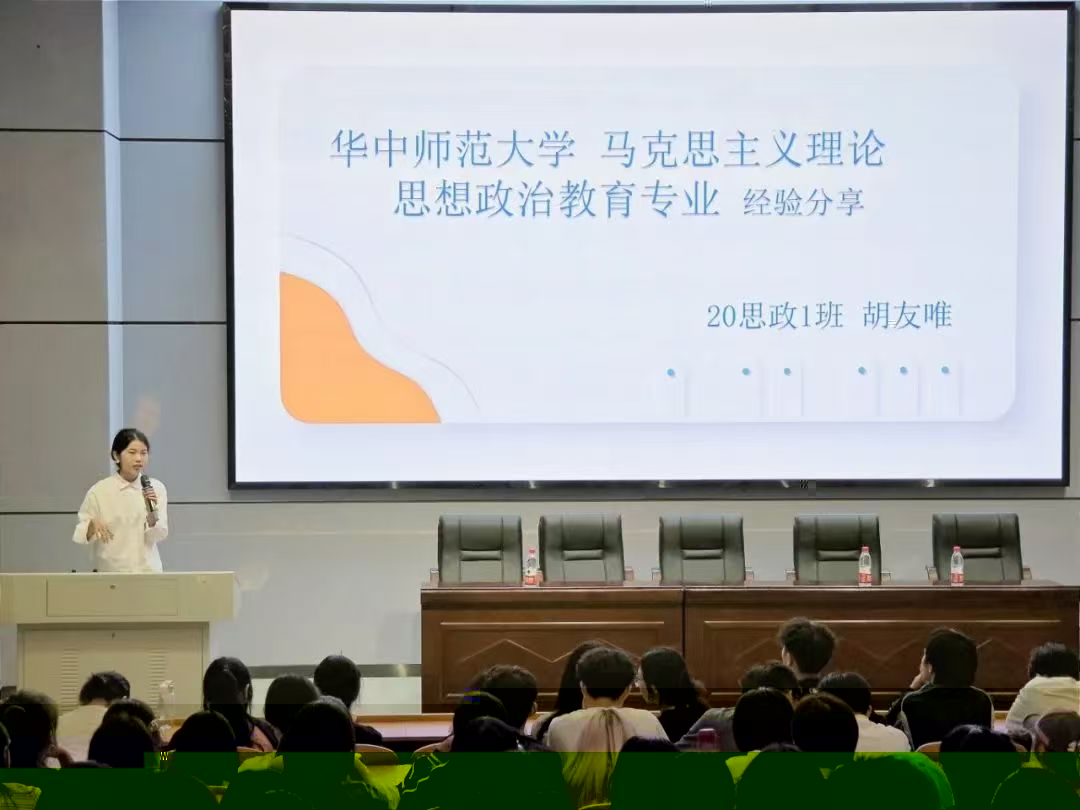 华中师范大学 马克思主义理论
思想政治教育专业 经验分享

20思政1班 胡友唯